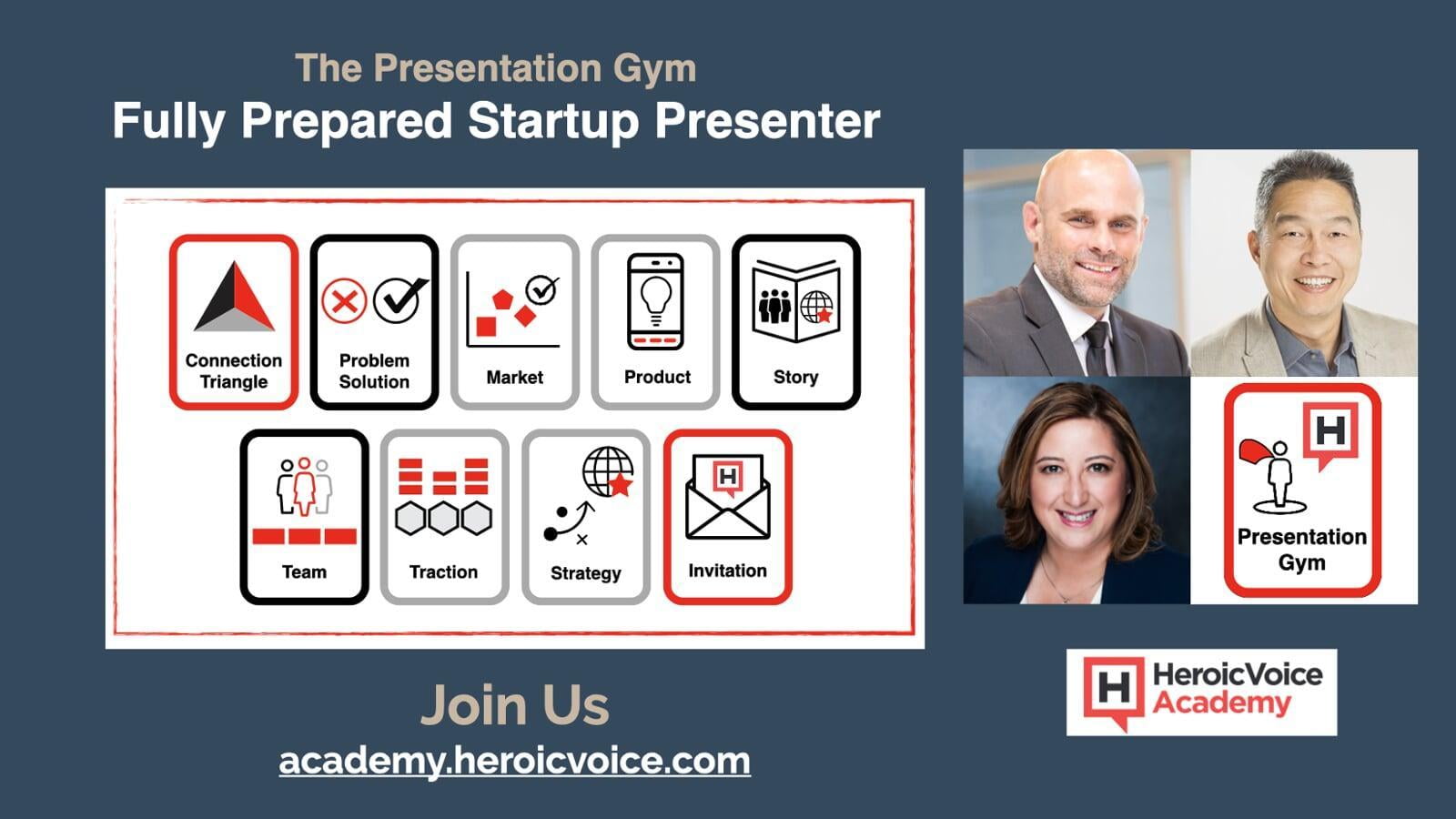 The Presentation Gym
Fully Prepared Startup Presenter

Connection Triangle
Problem Solution
Market
Product
Story
Team
Traction
Strategy
H
Invitation

H
Presentation Gym

Join Us
academy.heroicvoice.com

H
HeroicVoice Academy